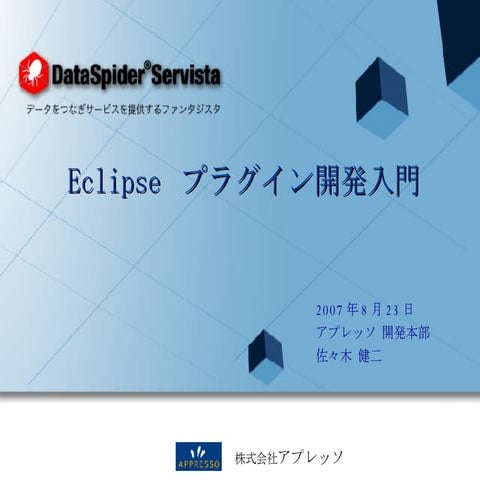 DataSpider® Servista

データをつなぎサービスを提供するファンタジスタ

Eclipse プラグイン開発入門

2007 年 8 月 23 日
アプレッソ 開発本部
佐々木 健二

APPRESSO

株式会社アプレッソ